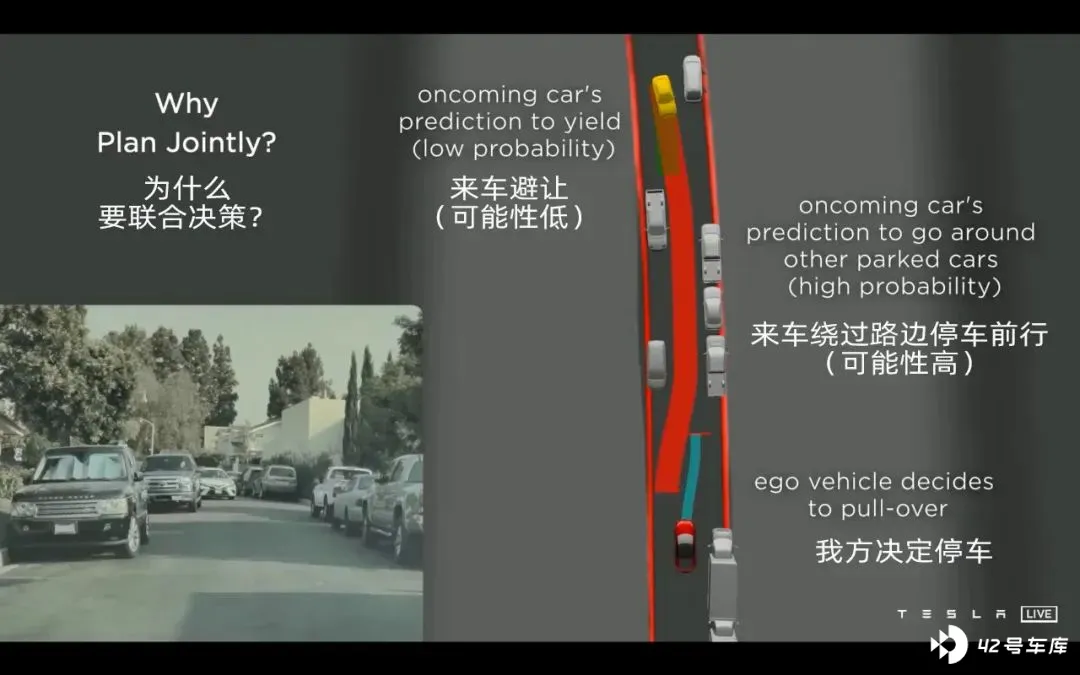 Why
Plan Jointly?
为什么
要联合决策？

oncoming car's
prediction to yield
(low probability)
来车避让
（可能性低）

oncoming car's
prediction to go around
other parked cars
(high probability)
来车绕过路边停车前行
（可能性高）

ego vehicle decides
to pull-over
我方决定停车

TESLA LIVE

42号车库